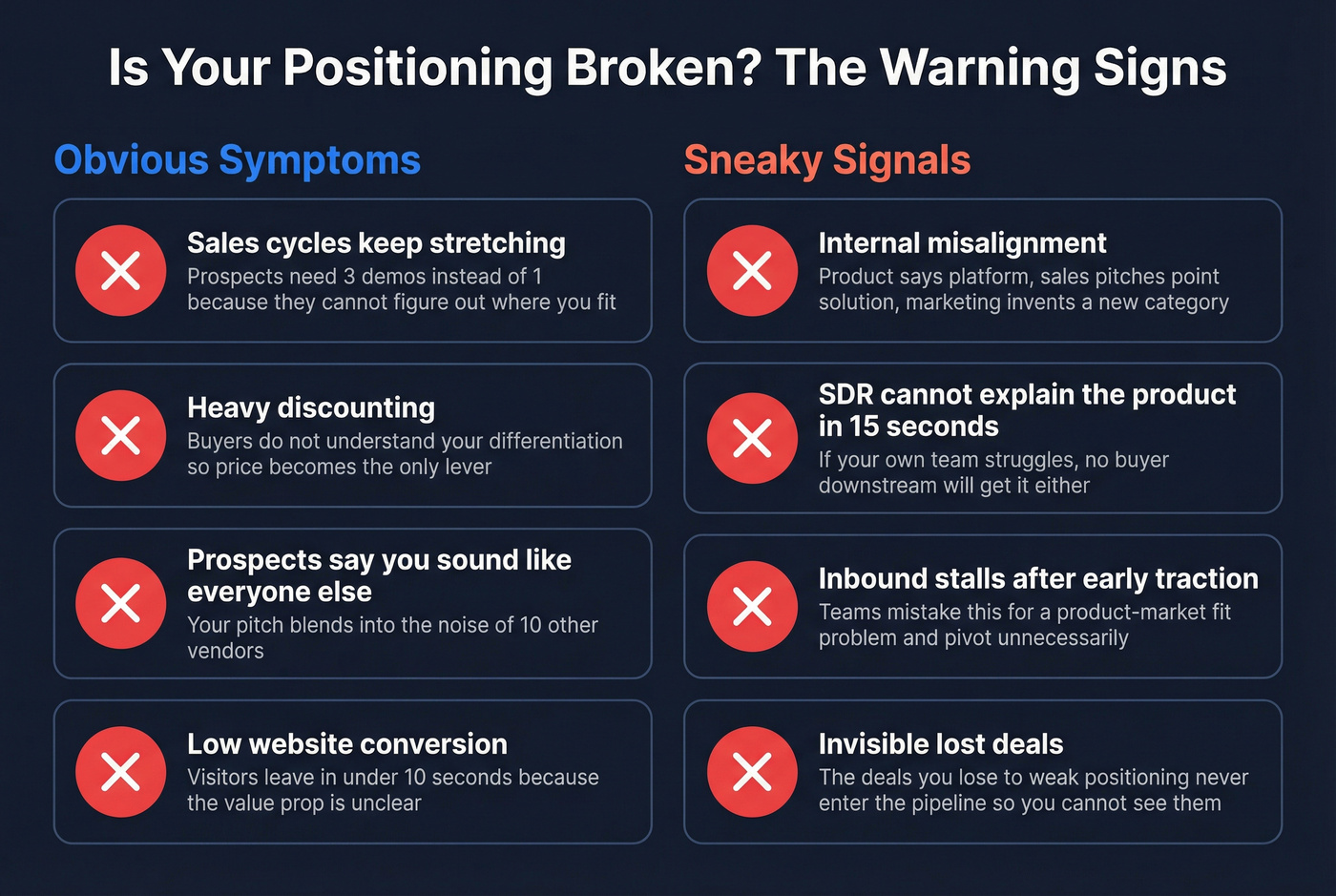 Is Your Positioning Broken? The Warning Signs

Obvious Symptoms

Sales cycles keep stretching
Prospects need 3 demos instead of 1 because they cannot figure out where you fit

Heavy discounting
Buyers do not understand your differentiation so price becomes the only lever

Prospects say you sound like everyone else
Your pitch blends into the noise of 10 other vendors

Low website conversion
Visitors leave in under 10 seconds because the value prop is unclear

Sneaky Signals

Internal misalignment
Product says platform, sales pitches point solution, marketing invents a new category

SDR cannot explain the product in 15 seconds
If your own team struggles, no buyer downstream will get it either

Inbound stalls after early traction
Teams mistake this for a product-market fit problem and pivot unnecessarily

Invisible lost deals
The deals you lose to weak positioning never enter the pipeline so you cannot see them